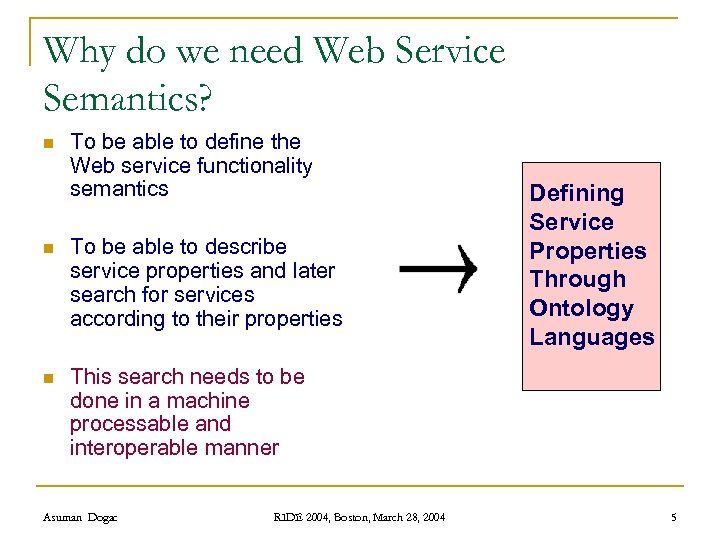 Why do we need Web Service Semantics?

- To be able to define the Web service functionality semantics

- To be able to describe service properties and later search for services according to their properties

- This search needs to be done in a machine processable and interoperable manner

→

Defining Service Properties Through Ontology Languages

Asuman Dogac

RIDE 2004, Boston, March 28, 2004

5